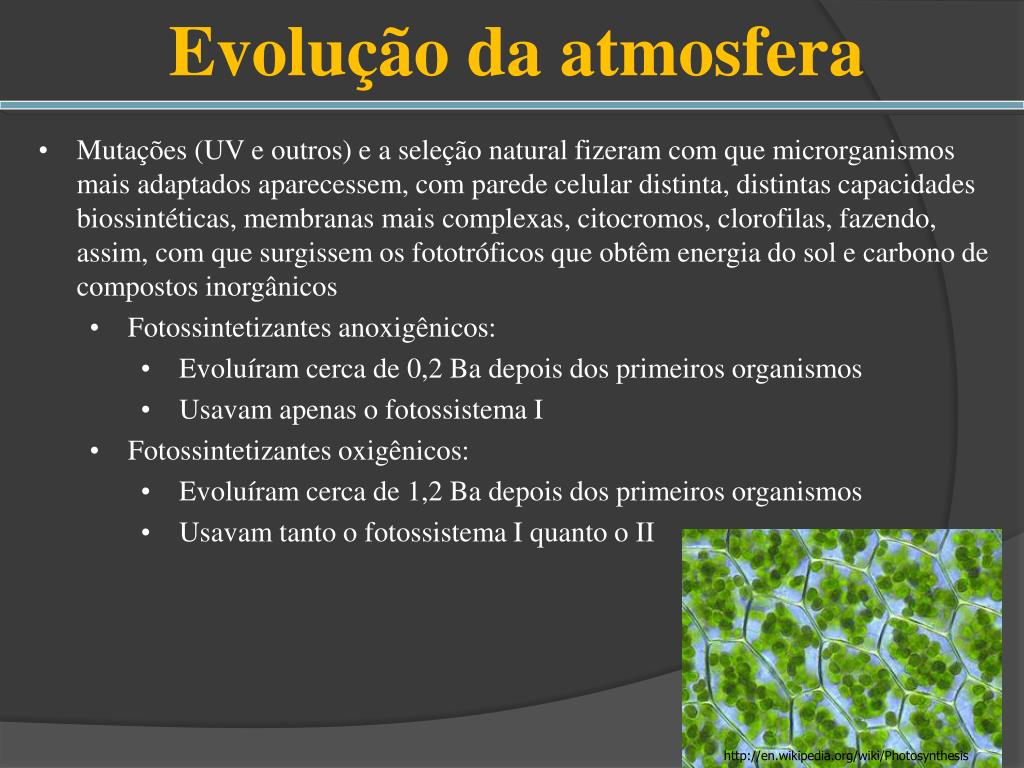 Evolução da atmosfera

• Mutações (UV e outros) e a seleção natural fizeram com que microrganismos mais adaptados aparecessem, com parede celular distinta, distintas capacidades biossintéticas, membranas mais complexas, citocromos, clorofilas, fazendo, assim, com que surgissem os fototróficos que obtêm energia do sol e carbono de compostos inorgânicos
  • Fotossintetizantes anoxigênicos:
    • Evoluíram cerca de 0,2 Ba depois dos primeiros organismos
    • Usavam apenas o fotossistema I
  • Fotossintetizantes oxigênicos:
    • Evoluíram cerca de 1,2 Ba depois dos primeiros organismos
    • Usavam tanto o fotossistema I quanto o II

http://en.wikipedia.org/wiki/Photosynthesis